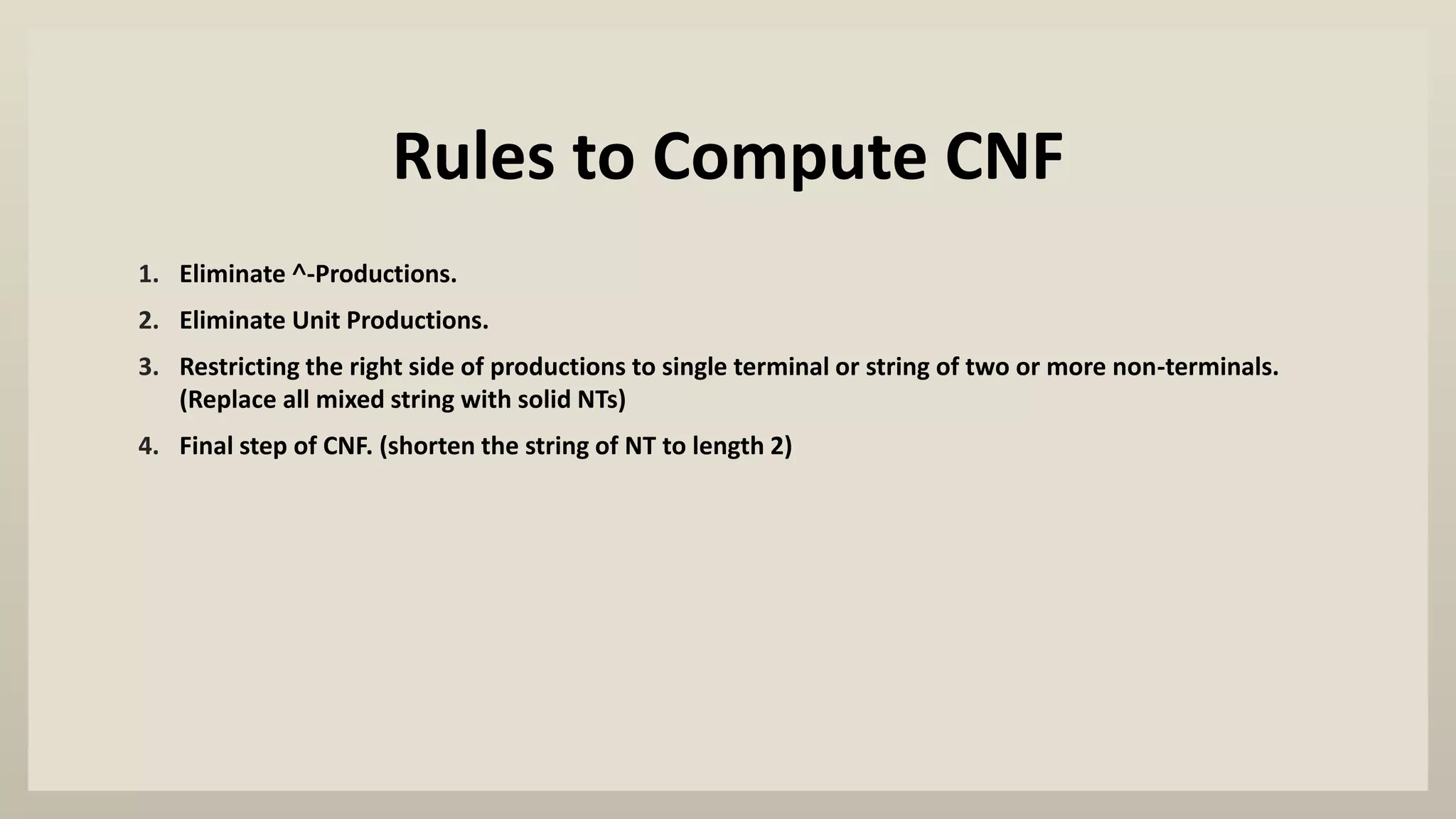 Rules to Compute CNF

1. Eliminate ^-Productions.
2. Eliminate Unit Productions.
3. Restricting the right side of productions to single terminal or string of two or more non-terminals. (Replace all mixed string with solid NTs)
4. Final step of CNF. (shorten the string of NT to length 2)